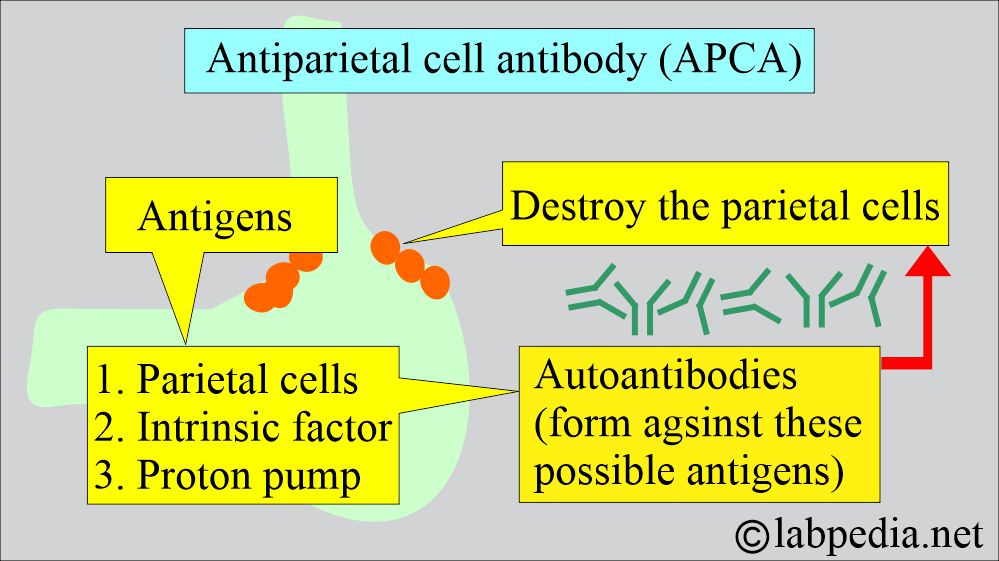 Antiparietal cell antibody (APCA)

Antigens

Destroy the parietal cells

1. Parietal cells
2. Intrinsic factor
3. Proton pump

Autoantibodies (form agsinst these possible antigens)

©labpedia.net